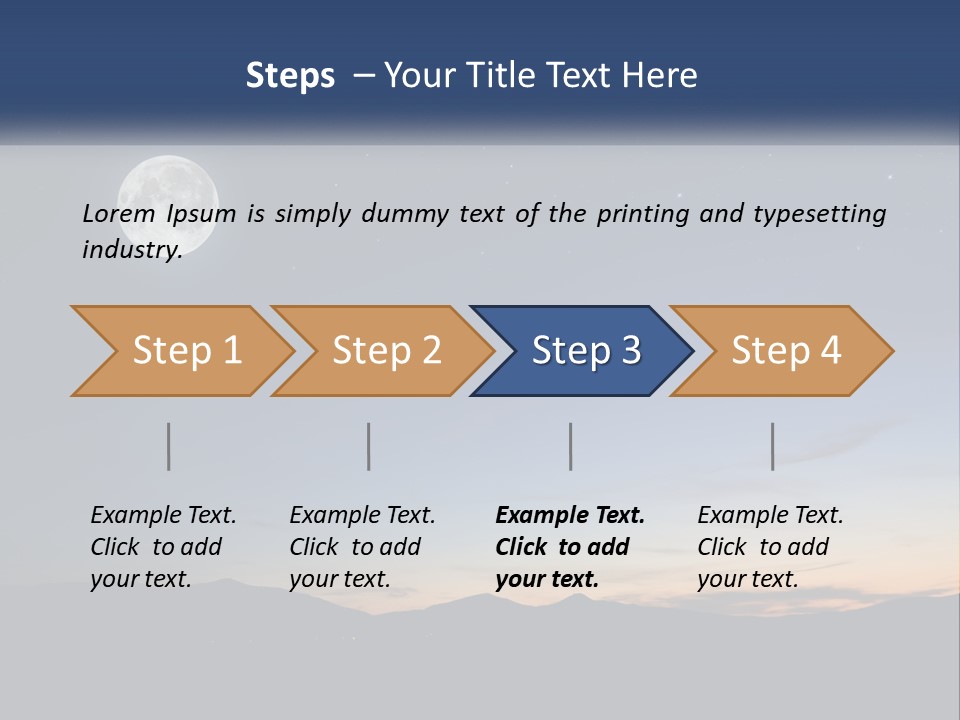 Steps – Your Title Text Here

Lorem Ipsum is simply dummy text of the printing and typesetting industry.

Step 1

Step 2

Step 3

Step 4

Example Text. Click to add your text.

Example Text. Click to add your text.

Example Text. Click to add your text.

Example Text. Click to add your text.